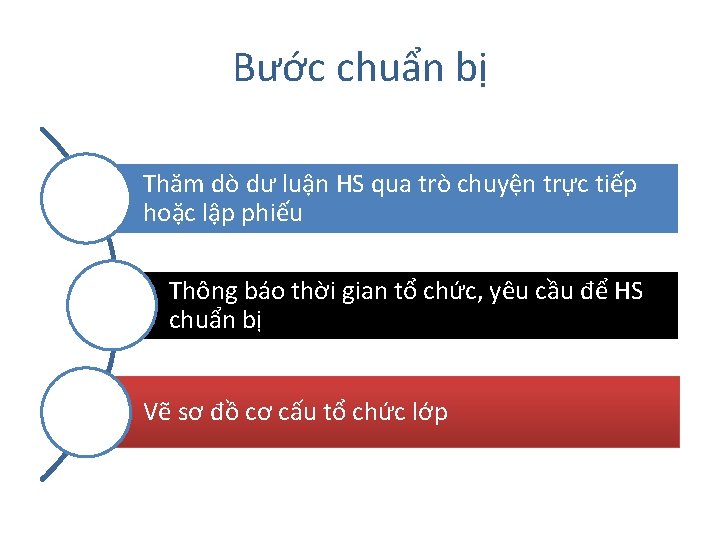 Bước chuẩn bị

Thăm dò dư luận HS qua trò chuyện trực tiếp hoặc lập phiếu

Thông báo thời gian tổ chức, yêu cầu để HS chuẩn bị

Vẽ sơ đồ cơ cấu tổ chức lớp